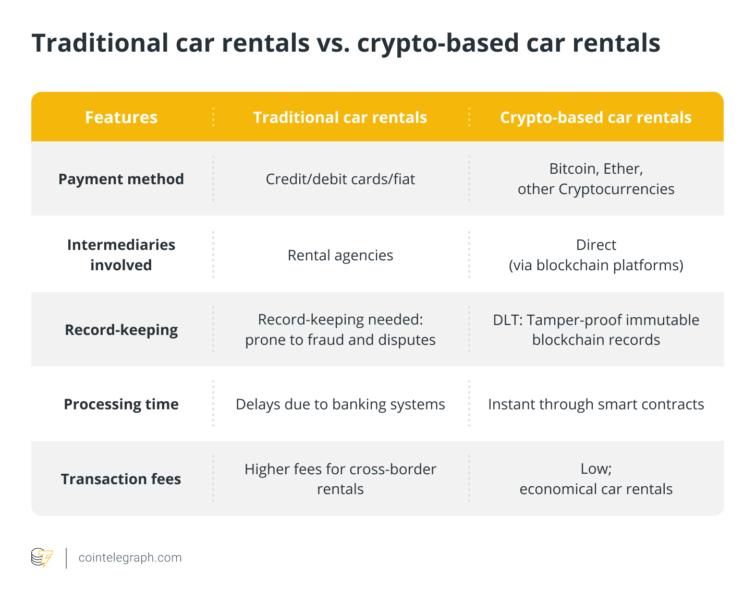 Traditional car rentals vs. crypto-based car rentals

| Features | Traditional car rentals | Crypto-based car rentals |
|---|---|---|
| Payment method | Credit/debit cards/fiat | Bitcoin, Ether, other Cryptocurrencies |
| Intermediaries involved | Rental agencies | Direct (via blockchain platforms) |
| Record-keeping | Record-keeping needed: prone to fraud and disputes | DLT: Tamper-proof immutable blockchain records |
| Processing time | Delays due to banking systems | Instant through smart contracts |
| Transaction fees | Higher fees for cross-border rentals | Low; economical car rentals |

cointelegraph.com